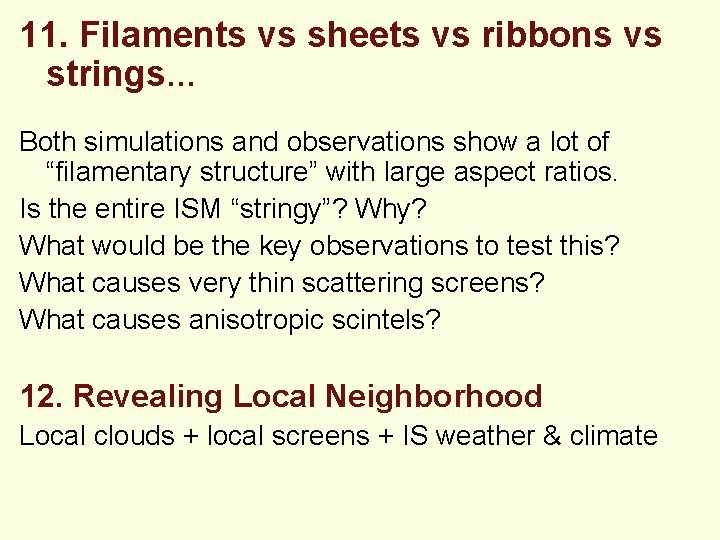 11. Filaments vs sheets vs ribbons vs strings...

Both simulations and observations show a lot of “filamentary structure” with large aspect ratios.

Is the entire ISM “stringy”? Why?

What would be the key observations to test this?

What causes very thin scattering screens?

What causes anisotropic scintels?

12. Revealing Local Neighborhood

Local clouds + local screens + IS weather & climate